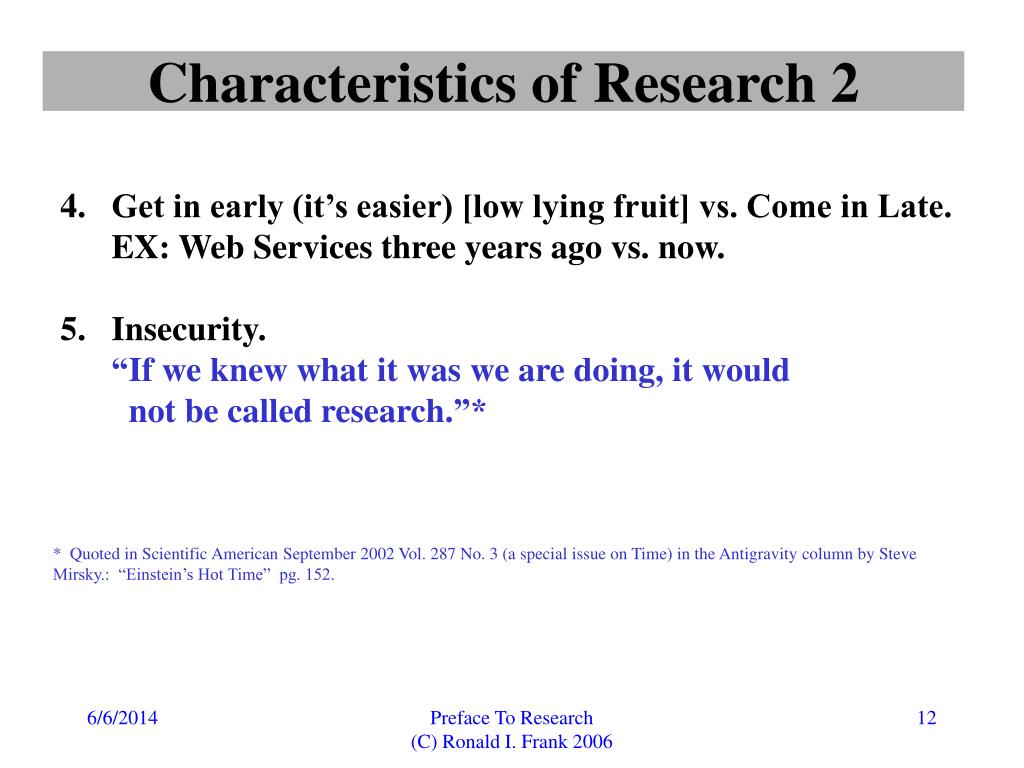 Characteristics of Research 2

4. Get in early (it’s easier) [low lying fruit] vs. Come in Late. EX: Web Services three years ago vs. now.

5. Insecurity.
“If we knew what it was we are doing, it would not be called research.”*

* Quoted in Scientific American September 2002 Vol. 287 No. 3 (a special issue on Time) in the Antigravity column by Steve Mirsky.: “Einstein’s Hot Time” pg. 152.

6/6/2014

Preface To Research
(C) Ronald I. Frank 2006

12